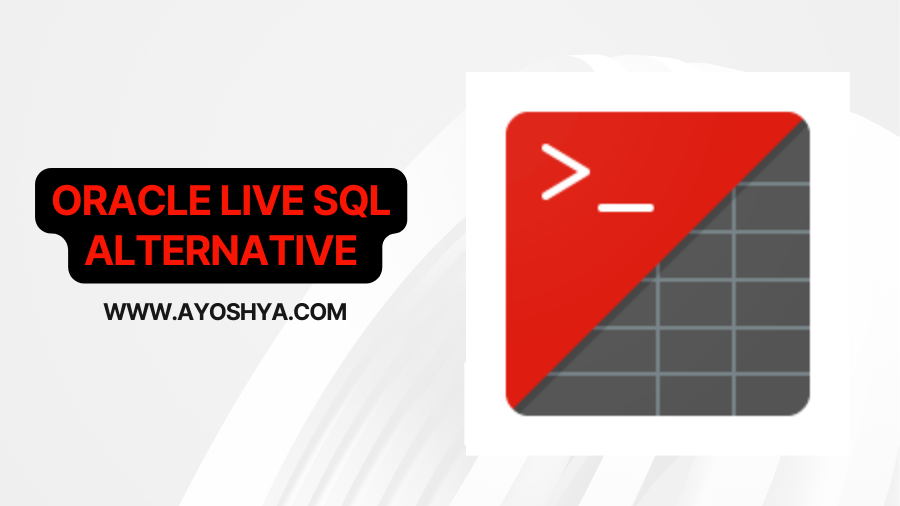 ORACLE LIVE SQL ALTERNATIVE

WWW.AYOSHYA.COM

>_